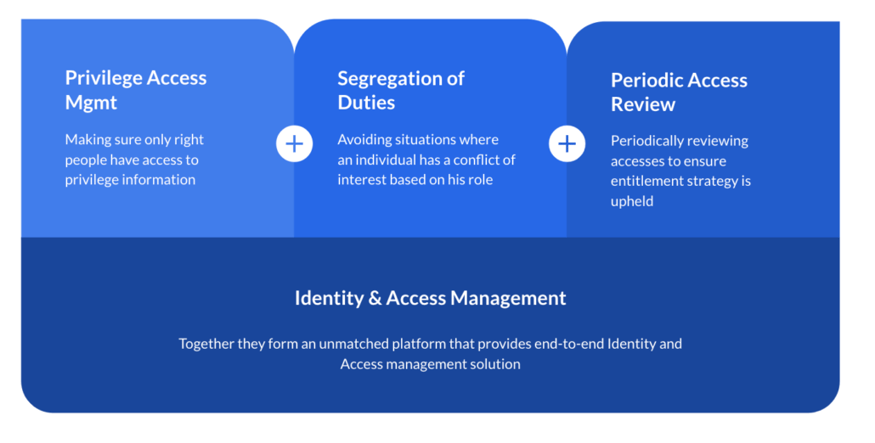 Privilege Access Mgmt

Making sure only right people have access to privilege information

+

Segregation of Duties

Avoiding situations where an individual has a conflict of interest based on his role

+

Periodic Access Review

Periodically reviewing accesses to ensure entitlement strategy is upheld

Identity & Access Management

Together they form an unmatched platform that provides end-to-end Identity and Access management solution